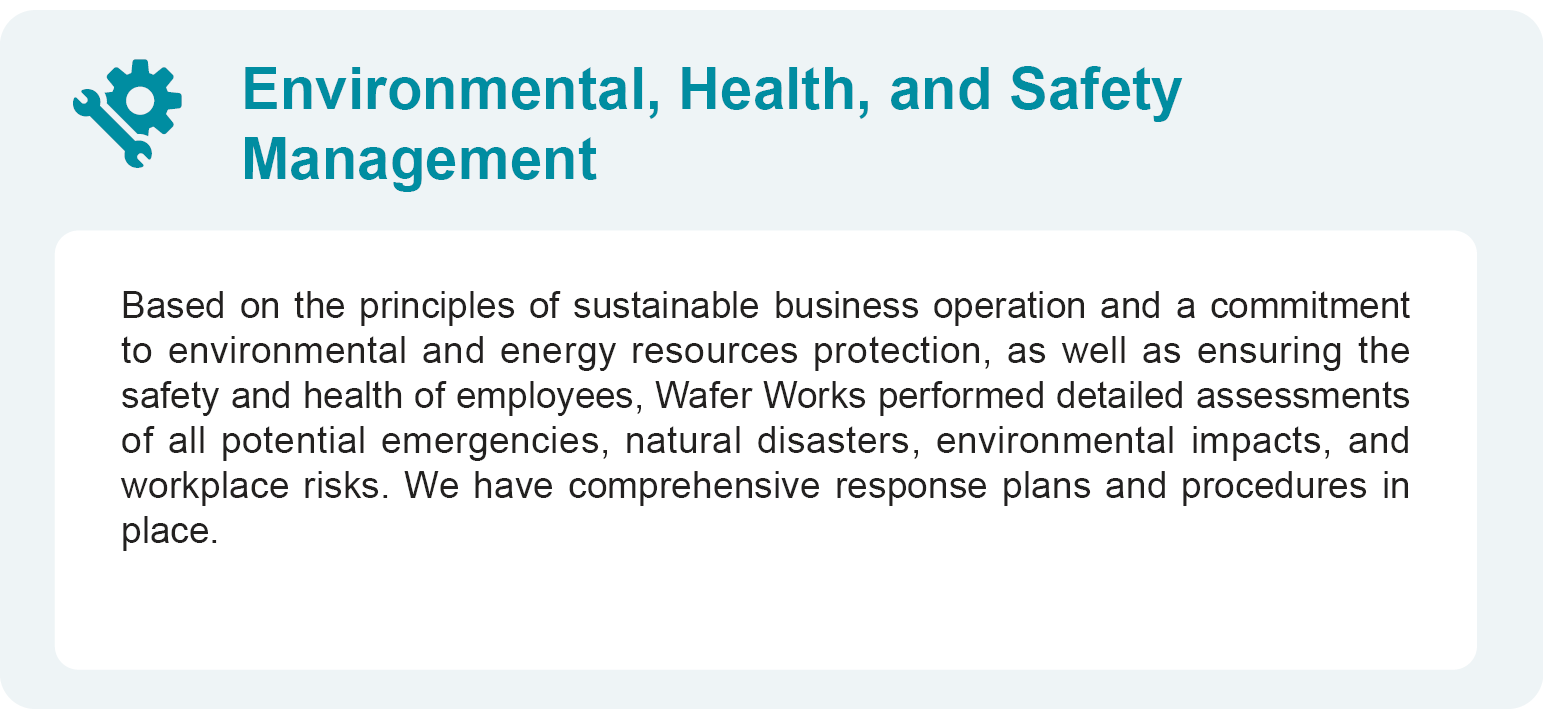 Environmental, Health, and Safety Management

Based on the principles of sustainable business operation and a commitment to environmental and energy resources protection, as well as ensuring the safety and health of employees, Wafer Works performed detailed assessments of all potential emergencies, natural disasters, environmental impacts, and workplace risks. We have comprehensive response plans and procedures in place.